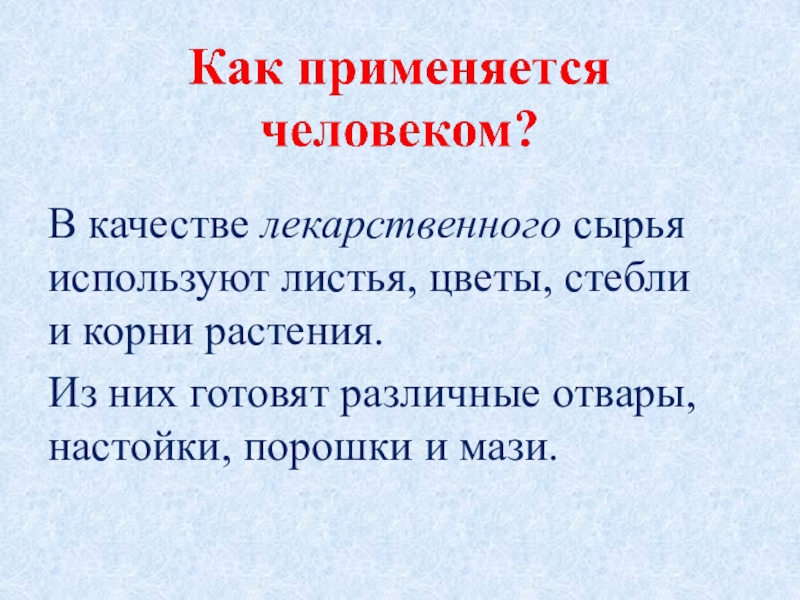 Как применяется человеком?

В качестве лекарственного сырья используют листья, цветы, стебли и корни растения.

Из них готовят различные отвары, настойки, порошки и мази.